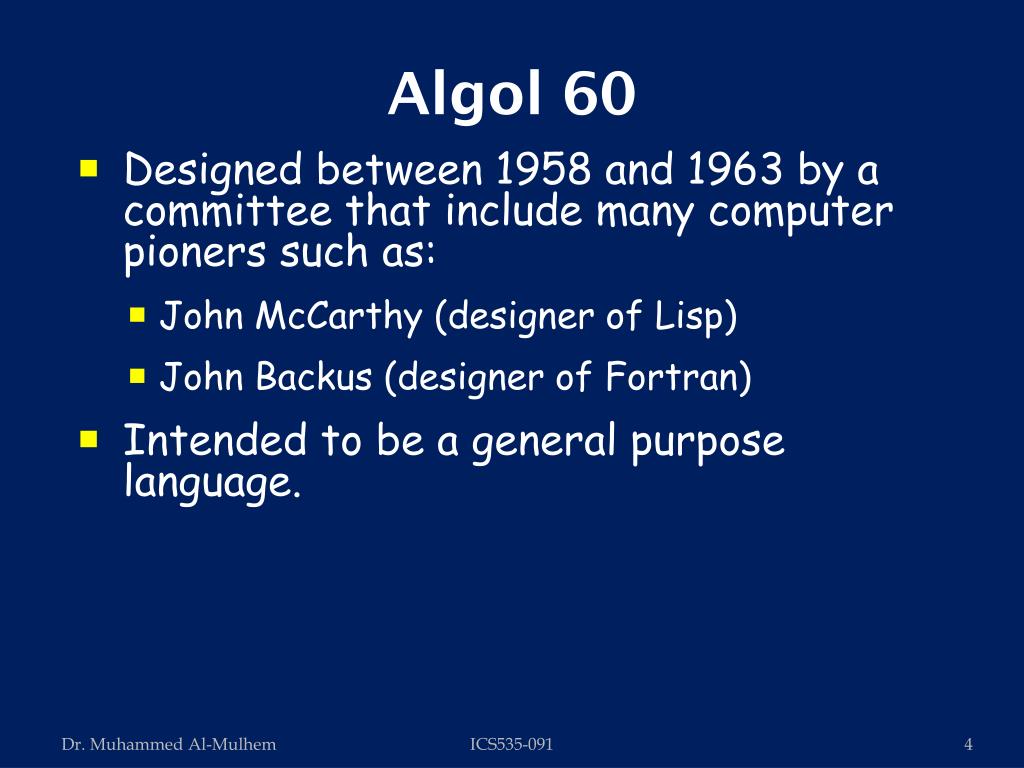 Algol 60

Designed between 1958 and 1963 by a committee that include many computer pioners such as:

John McCarthy (designer of Lisp)

John Backus (designer of Fortran)

Intended to be a general purpose language.

Dr. Muhammed Al-Mulhem

ICS535-091

4